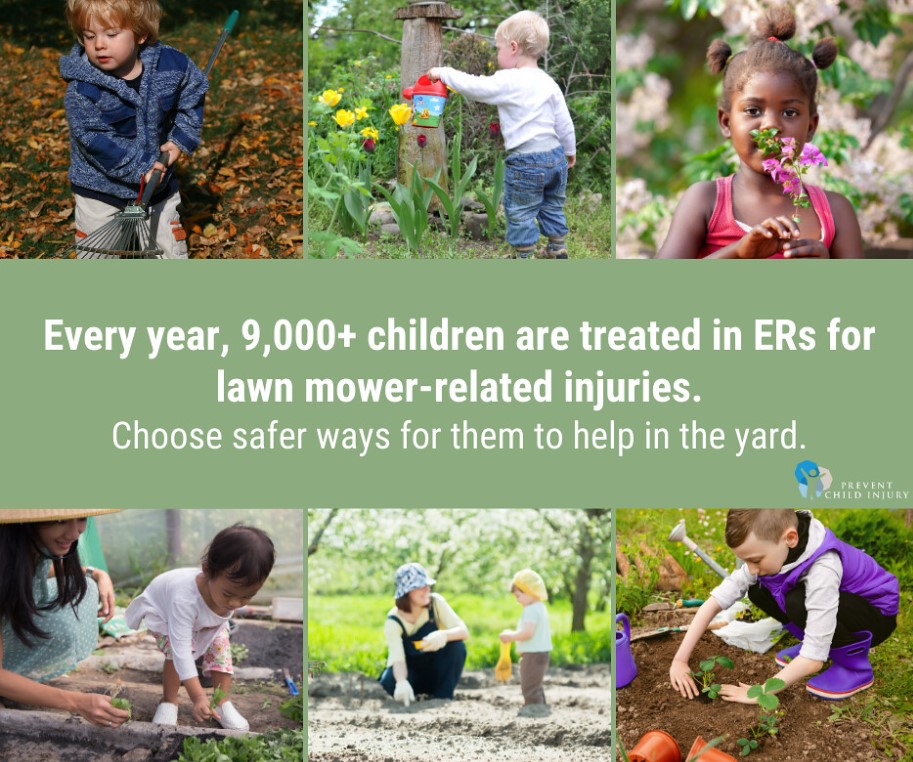 Every year, 9,000+ children are treated in ERs for lawn mower-related injuries.

Choose safer ways for them to help in the yard.

PREVENT
CHILD INJURY